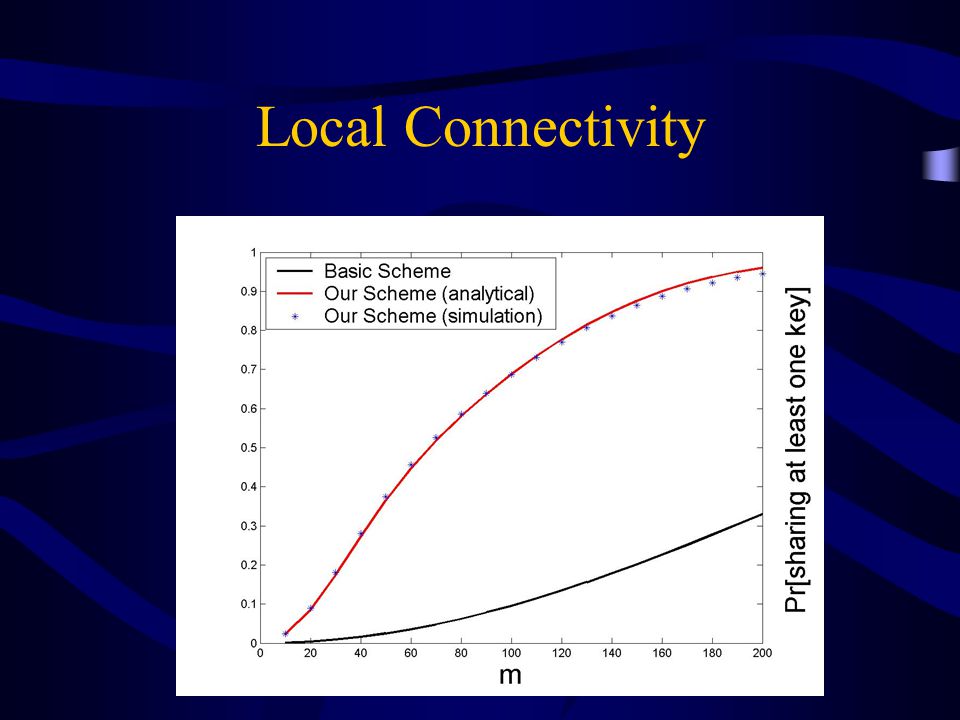 Local Connectivity

Basic Scheme
Our Scheme (analytical)
Our Scheme (simulation)

1
0.9
0.8
0.7
0.6
0.5
0.4
0.3
0.2
0.1
0

0 20 40 60 80 100 120 140 160 180 200

m

Pr[sharing at least one key]